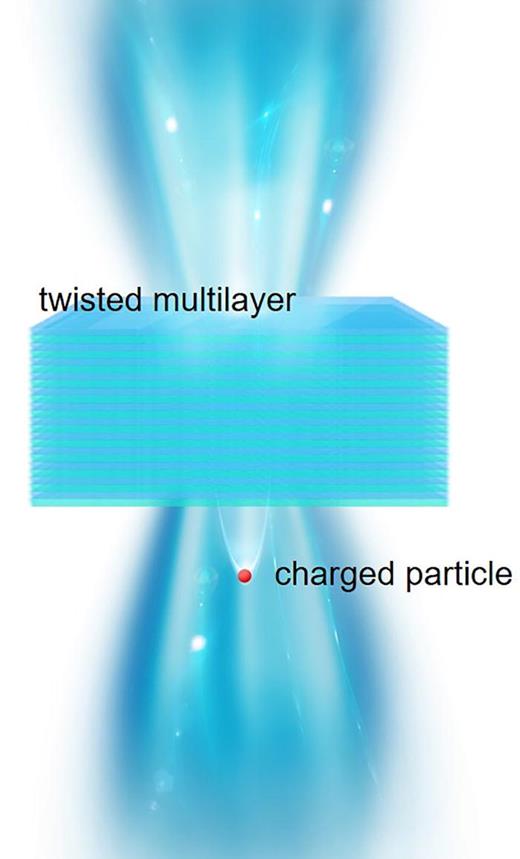 twisted multilayer

charged particle